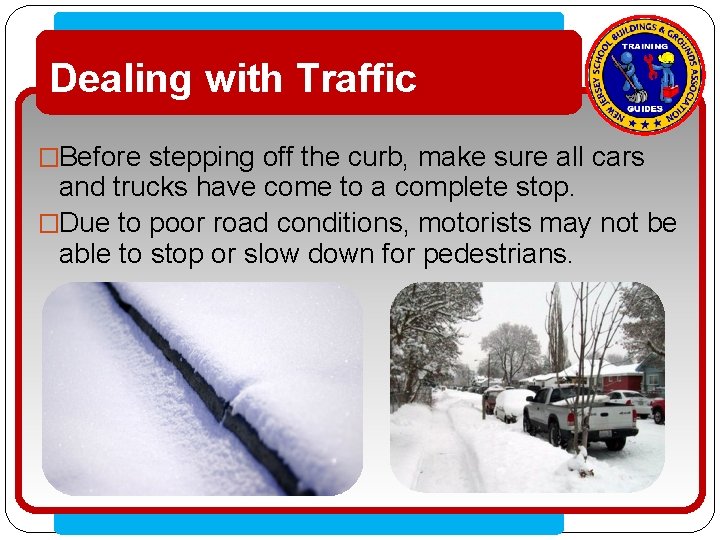 Dealing with Traffic

NEW JERSEY SCHOOL BUILDINGS & GROUNDS ASSOCIATION
TRAINING
GUIDES

□Before stepping off the curb, make sure all cars and trucks have come to a complete stop.

□Due to poor road conditions, motorists may not be able to stop or slow down for pedestrians.